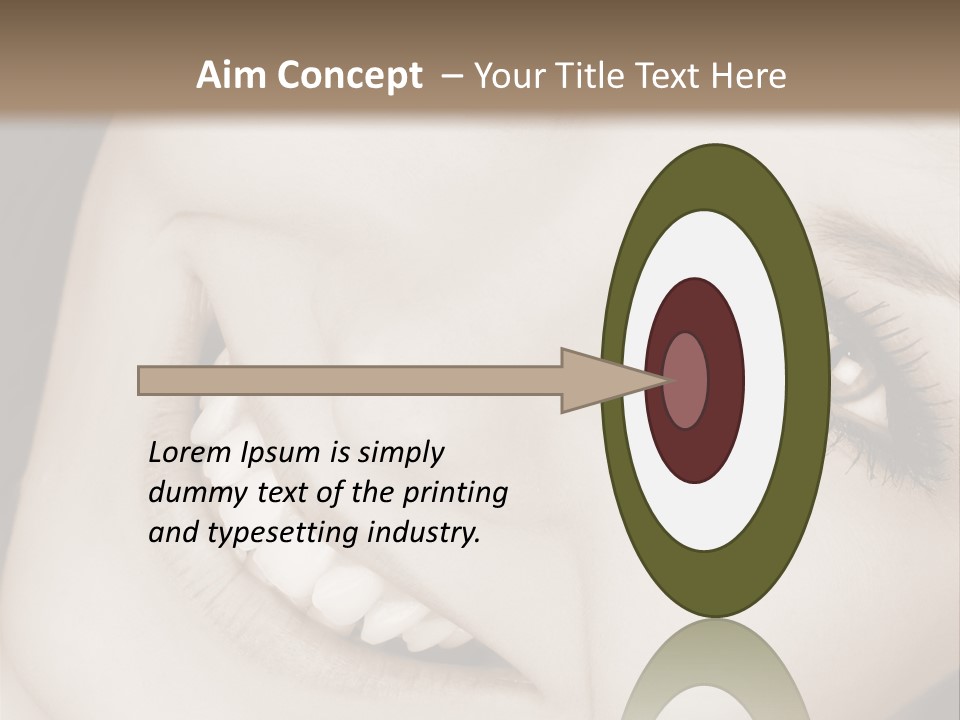 Aim Concept – Your Title Text Here

Lorem Ipsum is simply dummy text of the printing and typesetting industry.